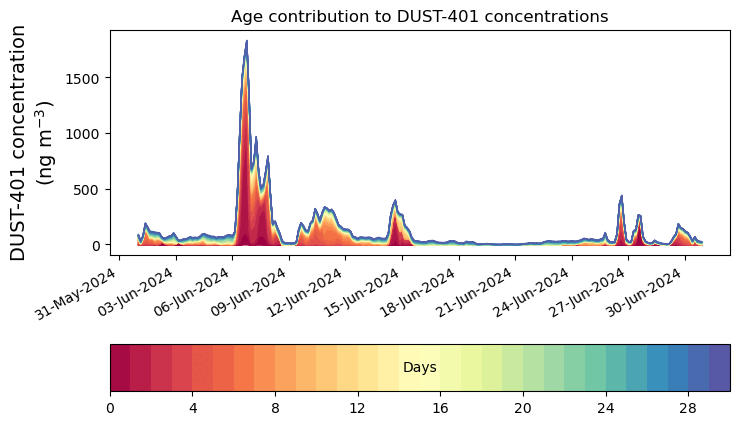 Age contribution to DUST-401 concentrations

DUST-401 concentration (ng m$^{-3}$)

1500
1000
500
0

31-May-2024
03-Jun-2024
06-Jun-2024
09-Jun-2024
12-Jun-2024
15-Jun-2024
18-Jun-2024
21-Jun-2024
24-Jun-2024
27-Jun-2024
30-Jun-2024

Days

0
4
8
12
16
20
24
28